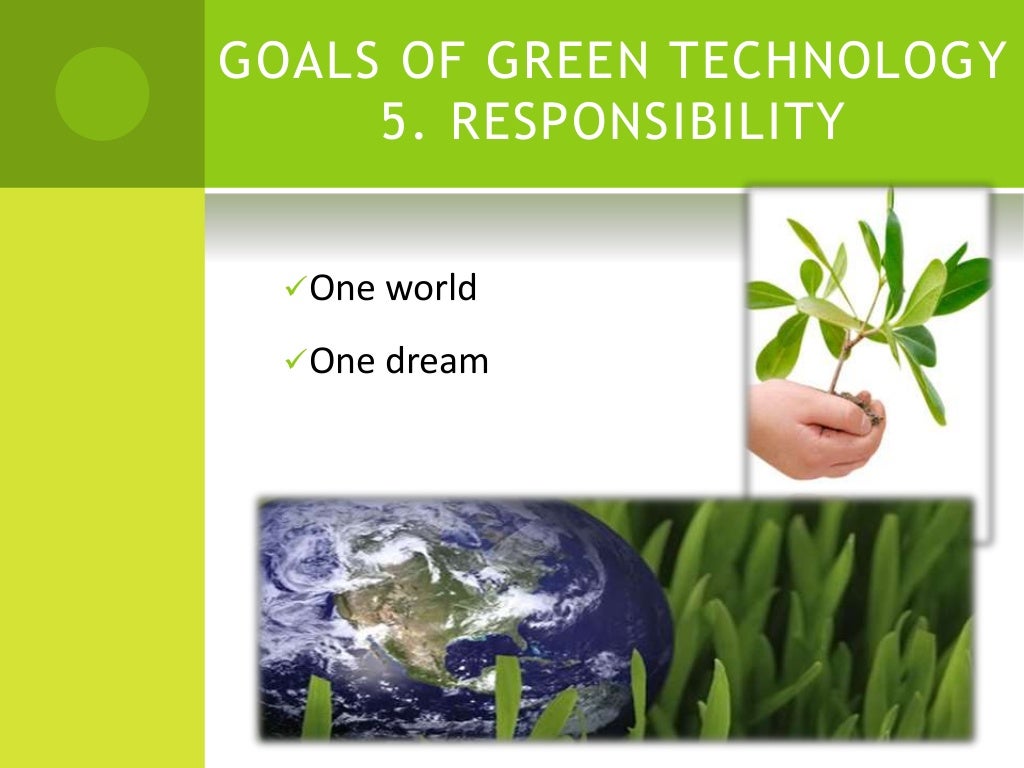 GOALS OF GREEN TECHNOLOGY
5. RESPONSIBILITY

✓One world

✓One dream